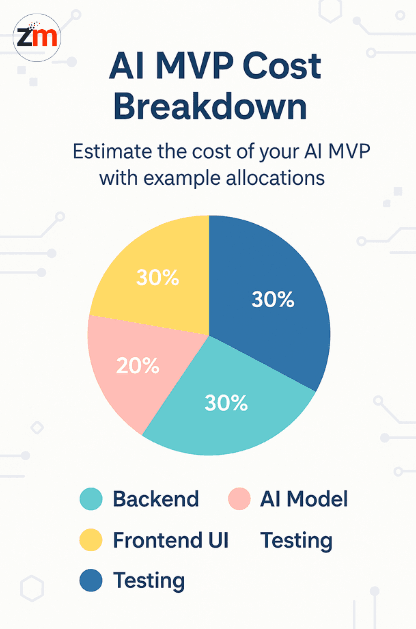 zm

AI MVP Cost Breakdown

Estimate the cost of your AI MVP with example allocations

30%

30%

20%

30%

Backend
AI Model
Frontend UI
Testing
Testing